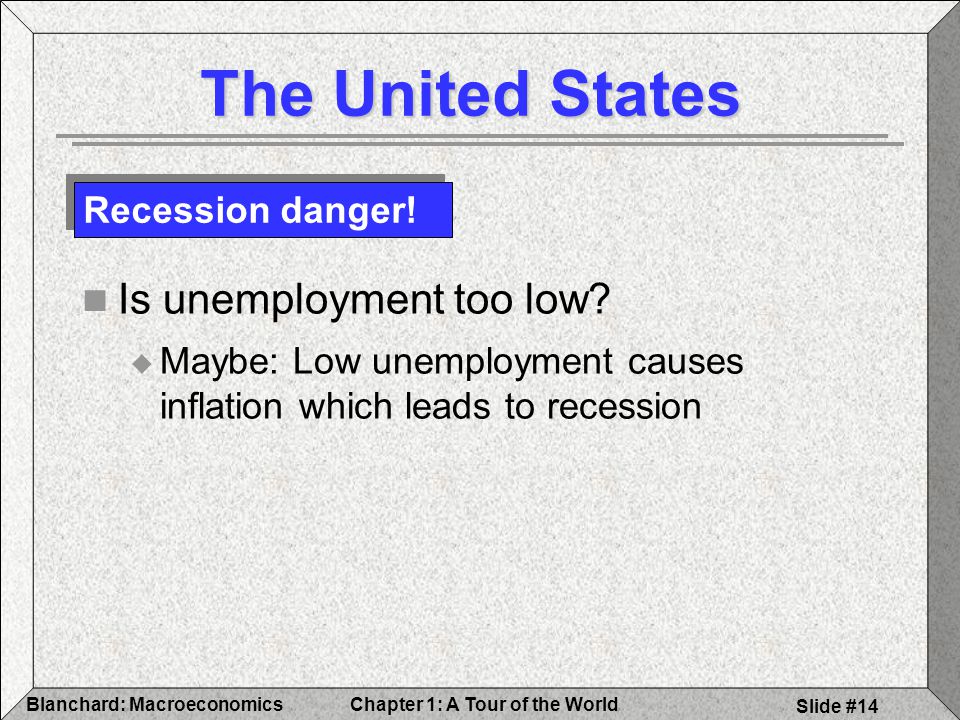 The United States

Recession danger!

Is unemployment too low?

Maybe: Low unemployment causes inflation which leads to recession

Blanchard: Macroeconomics Chapter 1: A Tour of the World Slide #14